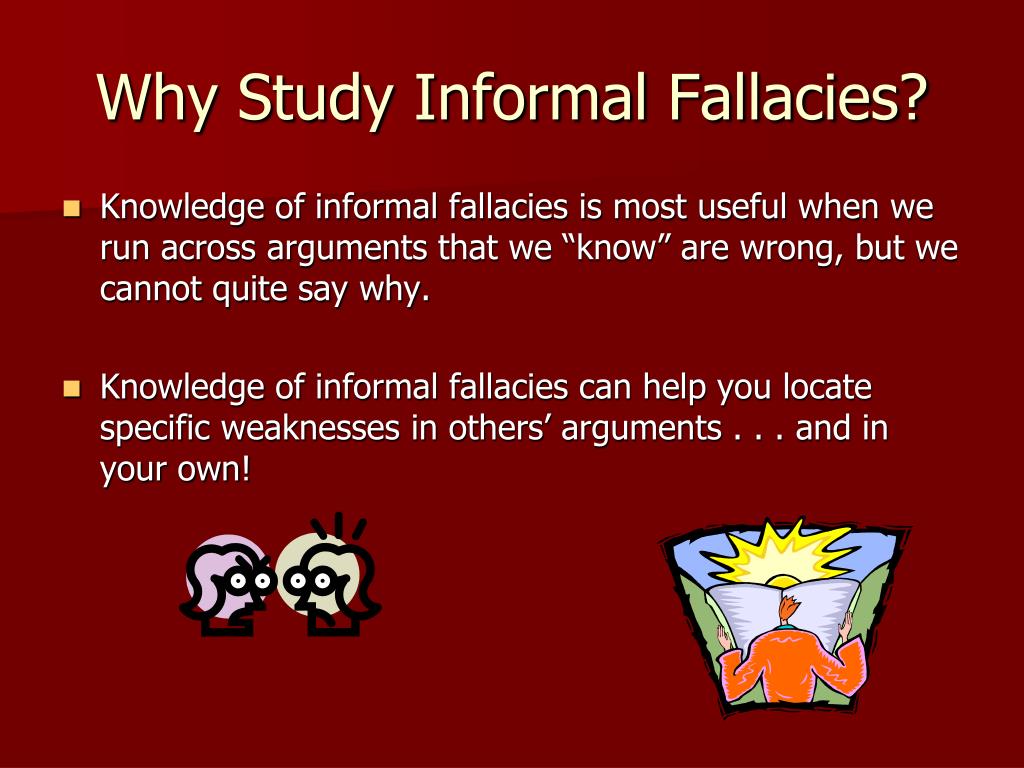 Why Study Informal Fallacies?

Knowledge of informal fallacies is most useful when we run across arguments that we “know” are wrong, but we cannot quite say why.

Knowledge of informal fallacies can help you locate specific weaknesses in others’ arguments . . . and in your own!